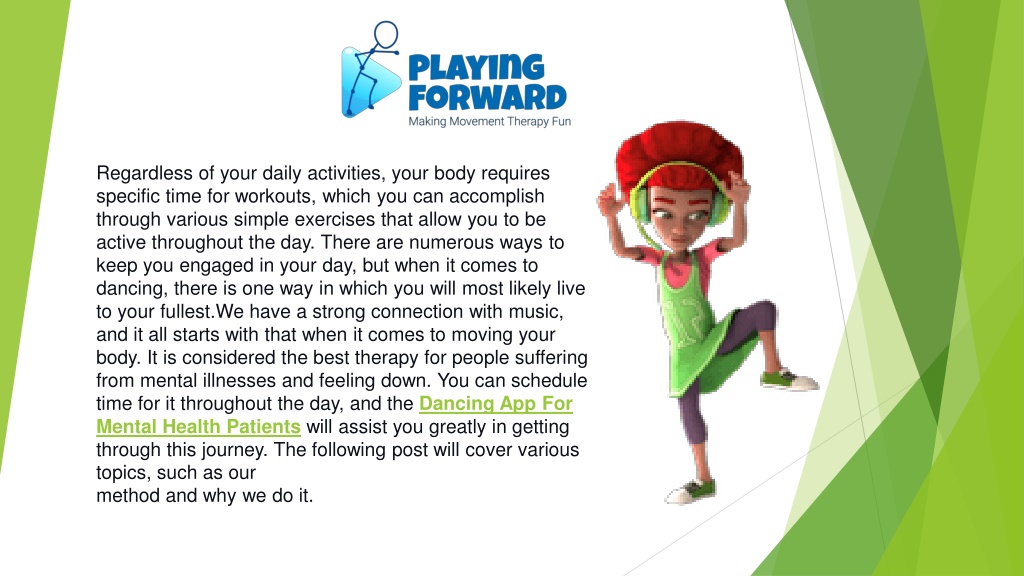 PLAYING FORWARD
Making Movement Therapy Fun

Regardless of your daily activities, your body requires specific time for workouts, which you can accomplish through various simple exercises that allow you to be active throughout the day. There are numerous ways to keep you engaged in your day, but when it comes to dancing, there is one way in which you will most likely live to your fullest.We have a strong connection with music, and it all starts with that when it comes to moving your body. It is considered the best therapy for people suffering from mental illnesses and feeling down. You can schedule time for it throughout the day, and the Dancing App For Mental Health Patients will assist you greatly in getting through this journey. The following post will cover various topics, such as our
method and why we do it.